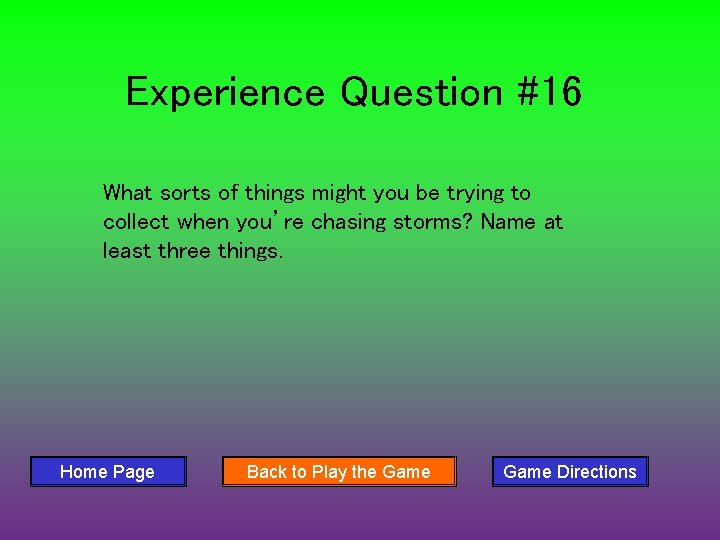 Experience Question #16

What sorts of things might you be trying to collect when you're chasing storms? Name at least three things.

Home Page

Back to Play the Game

Game Directions